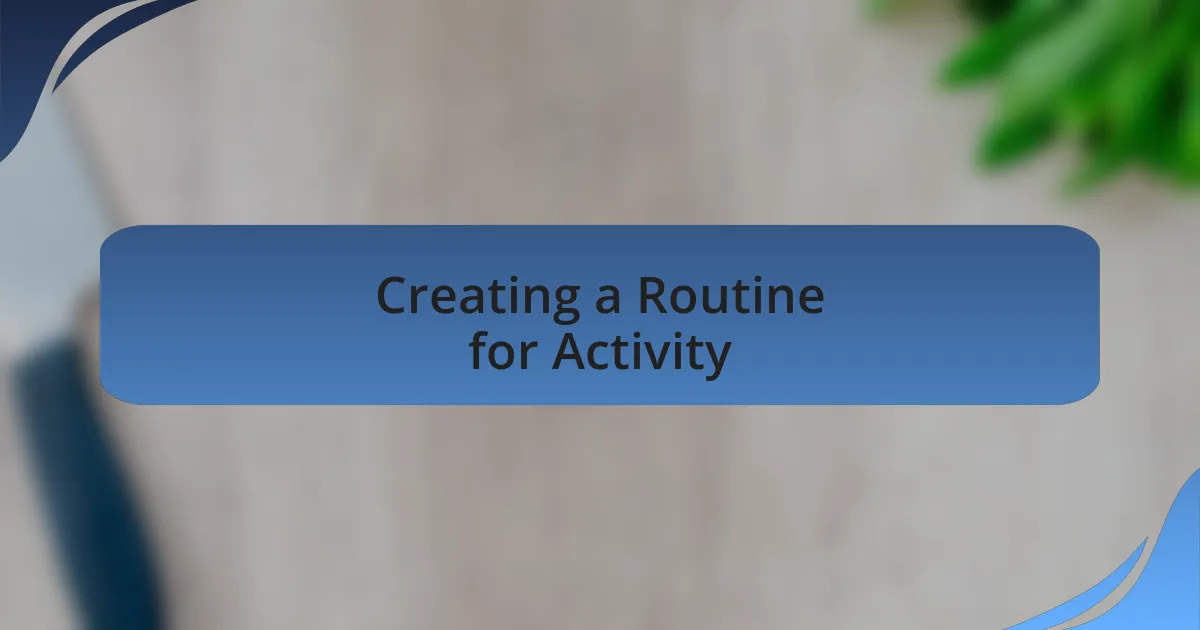 Creating a Routine for Activity